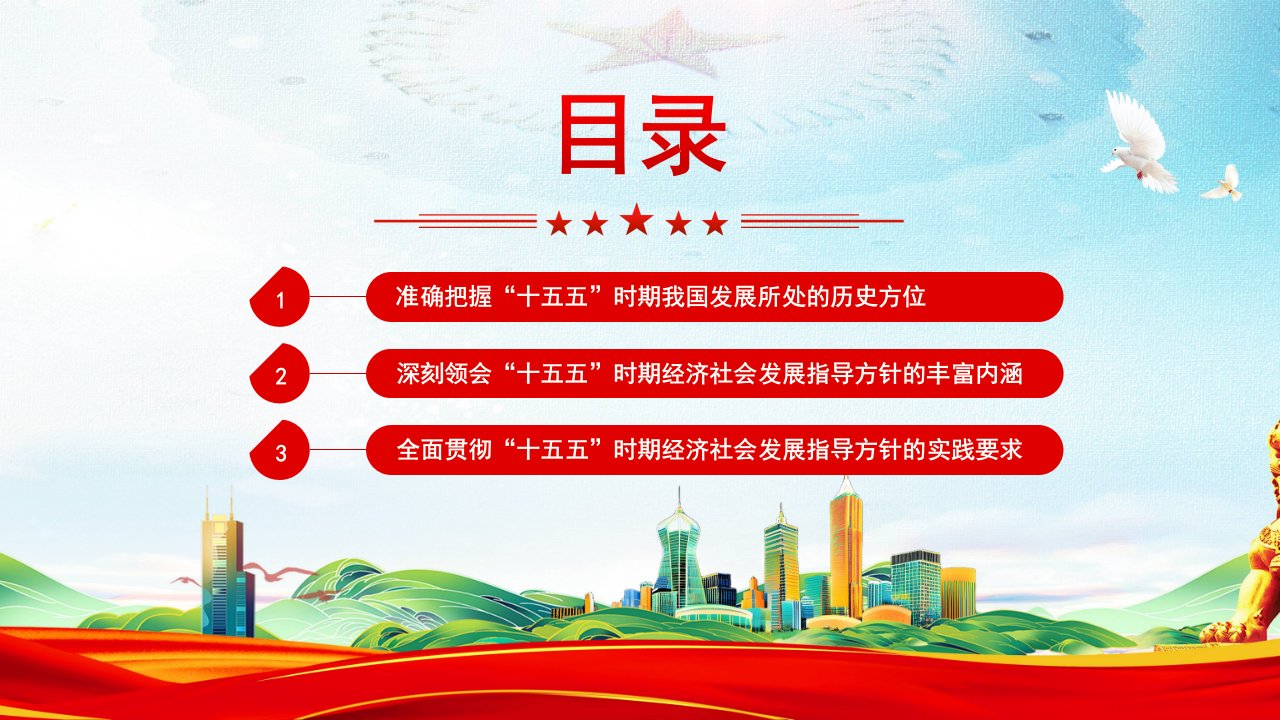 目录

1 准确把握“十五五”时期我国发展所处的历史方位

2 深刻领会“十五五”时期经济社会发展指导方针的丰富内涵

3 全面贯彻“十五五”时期经济社会发展指导方针的实践要求